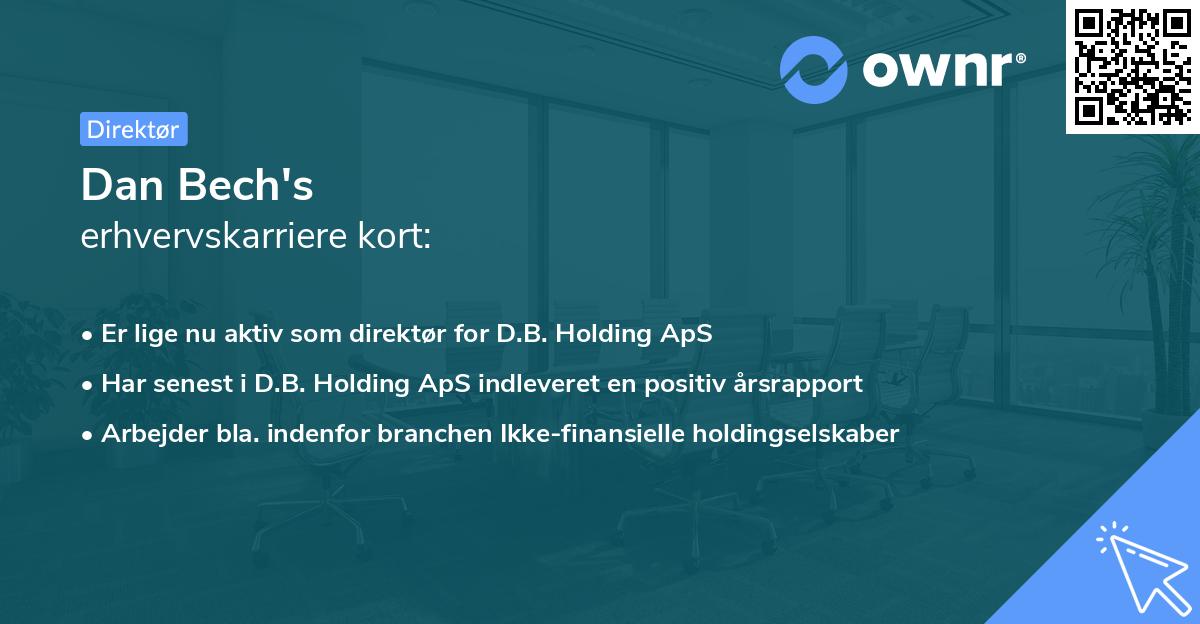 ownr®

Direktør

Dan Bech's
erhvervskarriere kort:

• Er lige nu aktiv som direktør for D.B. Holding ApS
• Har senest i D.B. Holding ApS indleveret en positiv årsrapport
• Arbejder bla. indenfor branchen Ikke-finansielle holdingselskaber